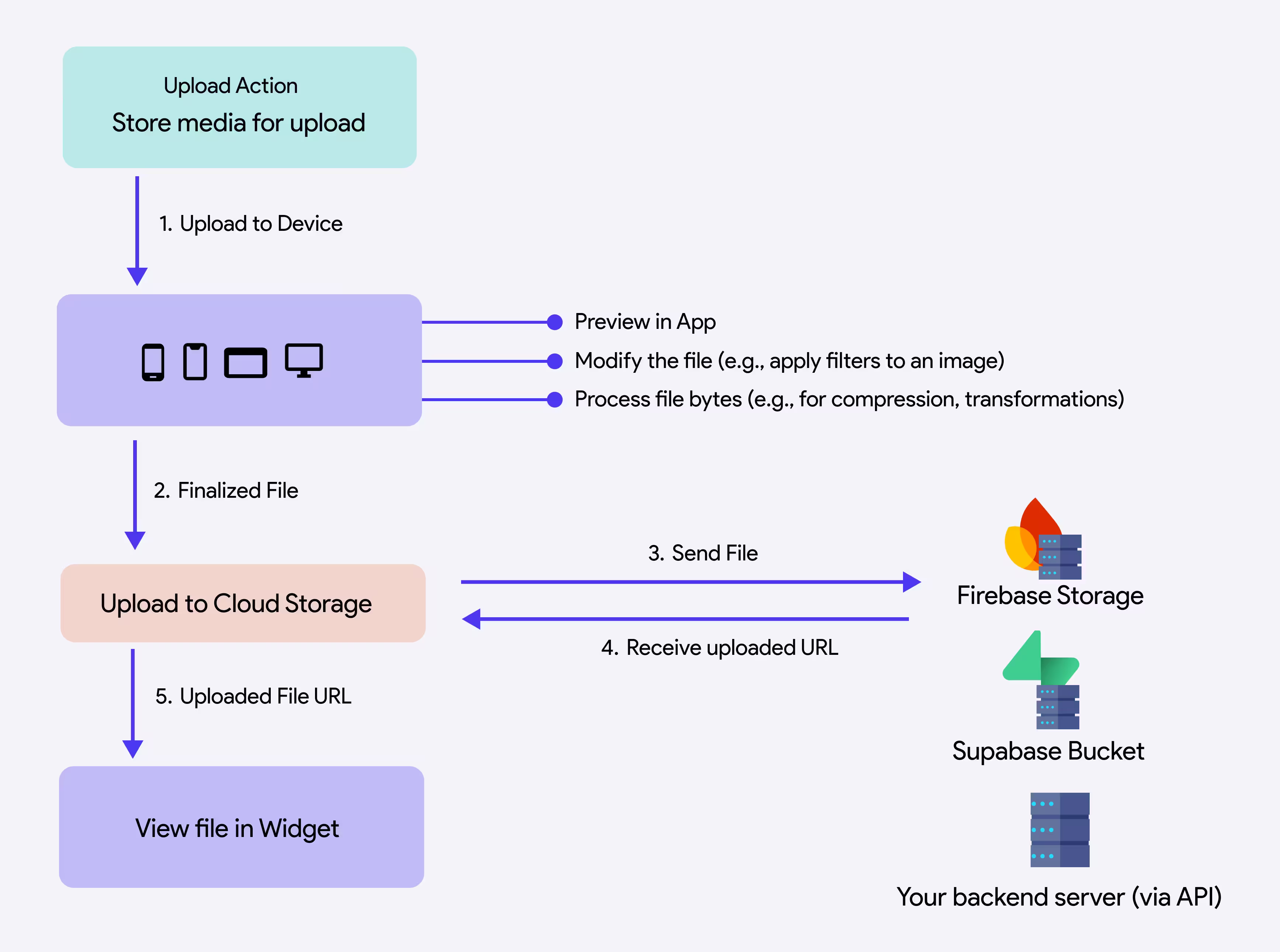 Upload Action
Store media for upload

1. Upload to Device

Preview in App
Modify the file (e.g., apply filters to an image)
Process file bytes (e.g., for compression, transformations)

2. Finalized File

Upload to Cloud Storage

3. Send File

4. Receive uploaded URL

Firebase Storage

Supabase Bucket

Your backend server (via API)

5. Uploaded File URL

View file in Widget